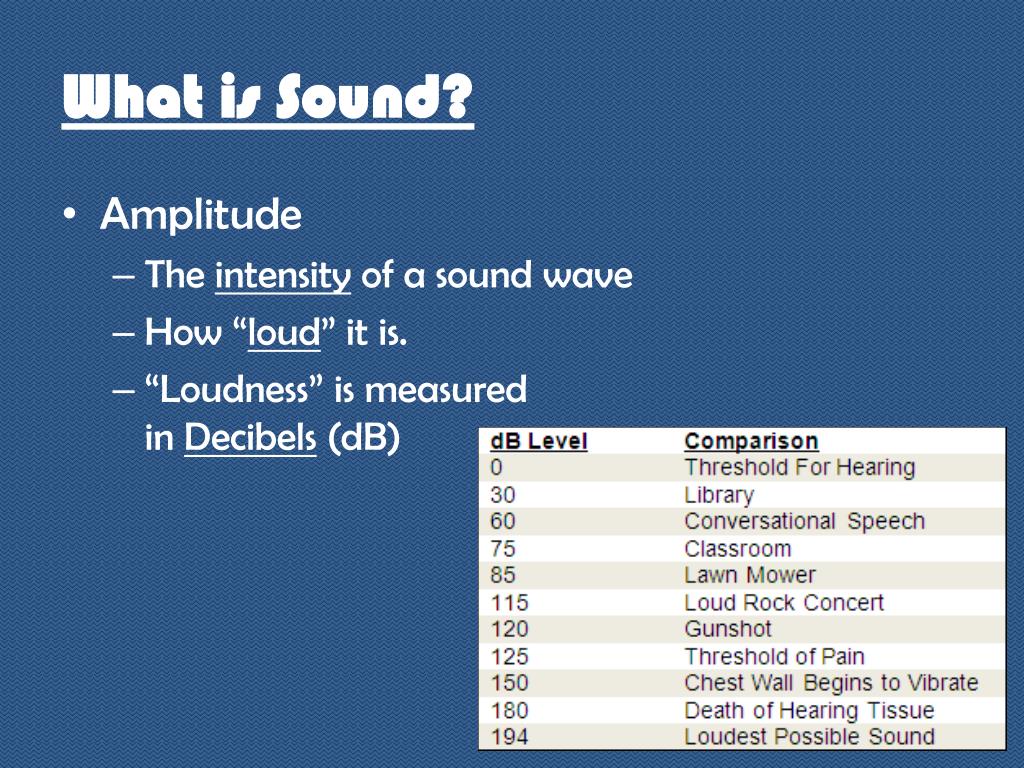 What is Sound?

• Amplitude
– The intensity of a sound wave
– How “loud” it is.
– “Loudness” is measured in Decibels (dB)

| dB Level | Comparison |
|---|---|
| 0 | Threshold For Hearing |
| 30 | Library |
| 60 | Conversational Speech |
| 75 | Classroom |
| 85 | Lawn Mower |
| 115 | Loud Rock Concert |
| 120 | Gunshot |
| 125 | Threshold of Pain |
| 150 | Chest Wall Begins to Vibrate |
| 180 | Death of Hearing Tissue |
| 194 | Loudest Possible Sound |